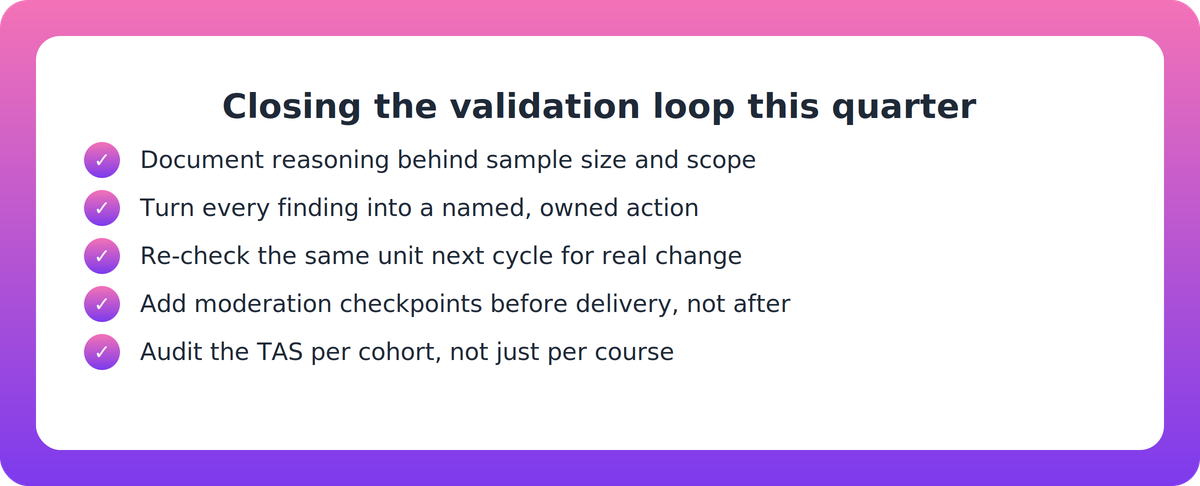 Closing the validation loop this quarter

✓ Document reasoning behind sample size and scope

✓ Turn every finding into a named, owned action

✓ Re-check the same unit next cycle for real change

✓ Add moderation checkpoints before delivery, not after

✓ Audit the TAS per cohort, not just per course